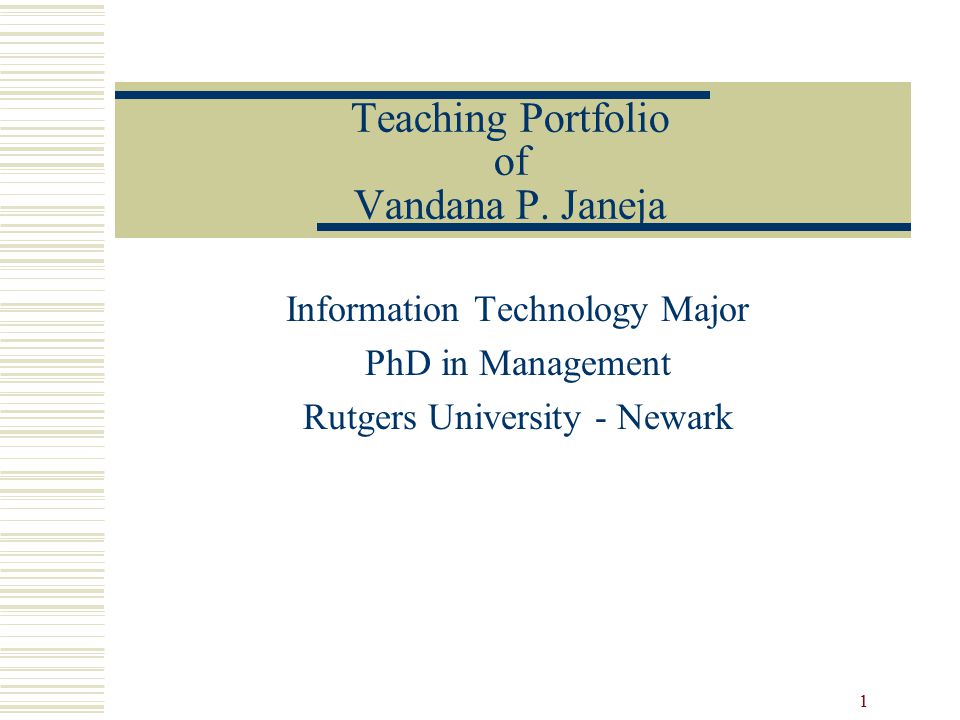 Teaching Portfolio
of
Vandana P. Janeja

Information Technology Major
PhD in Management
Rutgers University - Newark

1